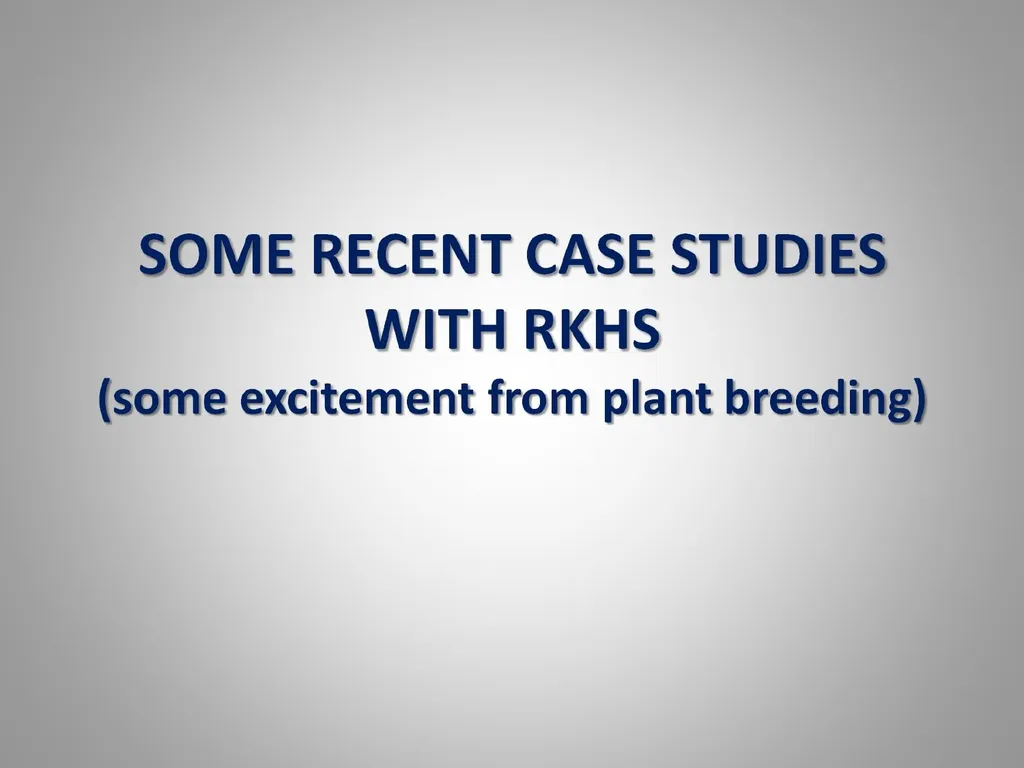 SOME RECENT CASE STUDIES WITH RKHS
(some excitement from plant breeding)